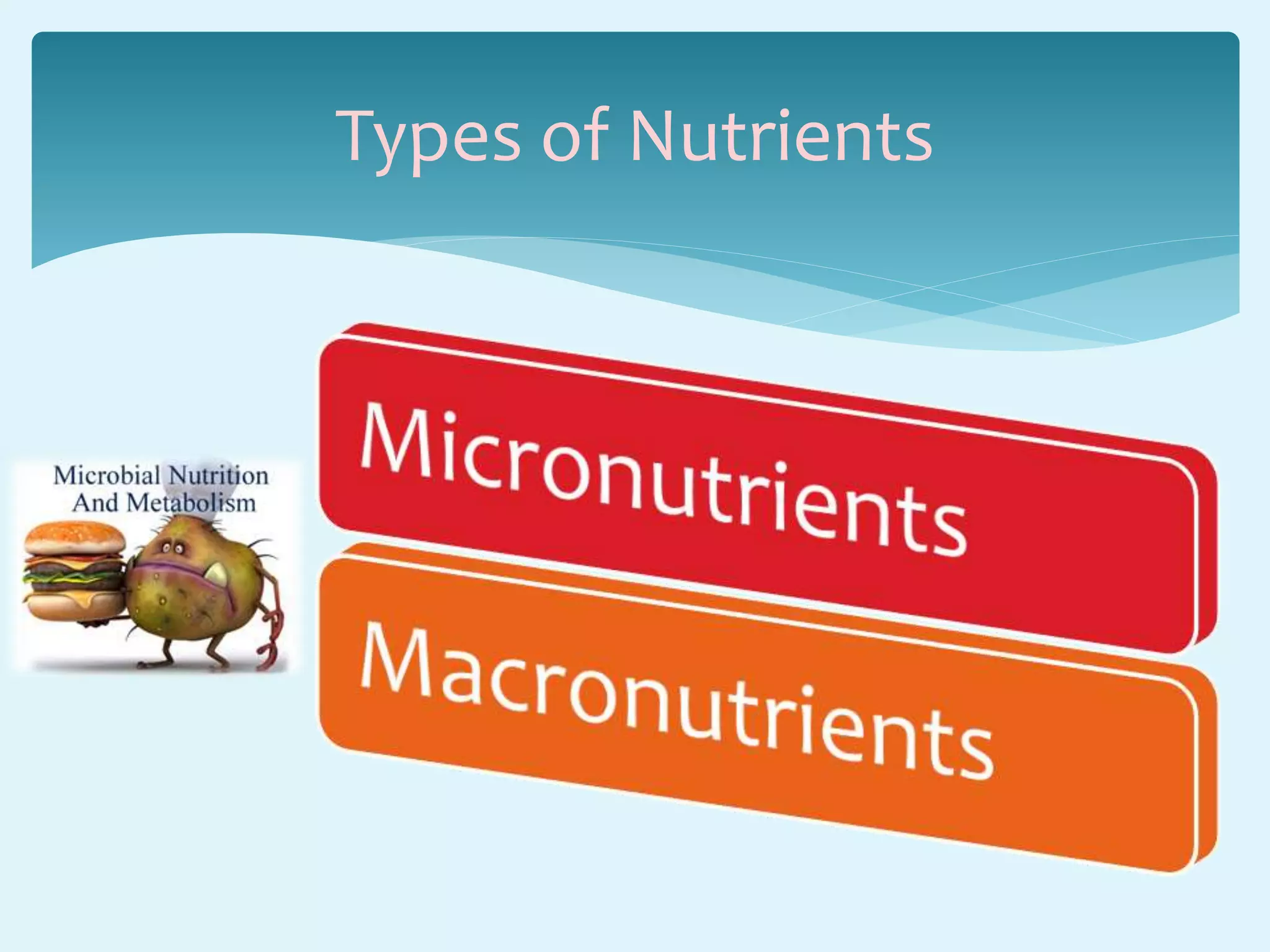 Types of Nutrients

Microbial Nutrition And Metabolism

Micronutrients

Macronutrients